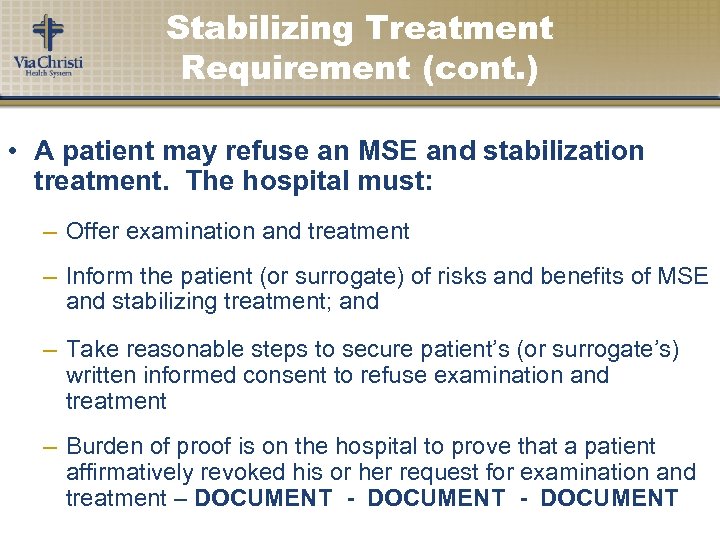 Via Christi
Health System

Stabilizing Treatment Requirement (cont.)

• A patient may refuse an MSE and stabilization treatment. The hospital must:

– Offer examination and treatment

– Inform the patient (or surrogate) of risks and benefits of MSE and stabilizing treatment; and

– Take reasonable steps to secure patient's (or surrogate's) written informed consent to refuse examination and treatment

– Burden of proof is on the hospital to prove that a patient affirmatively revoked his or her request for examination and treatment – DOCUMENT - DOCUMENT - DOCUMENT